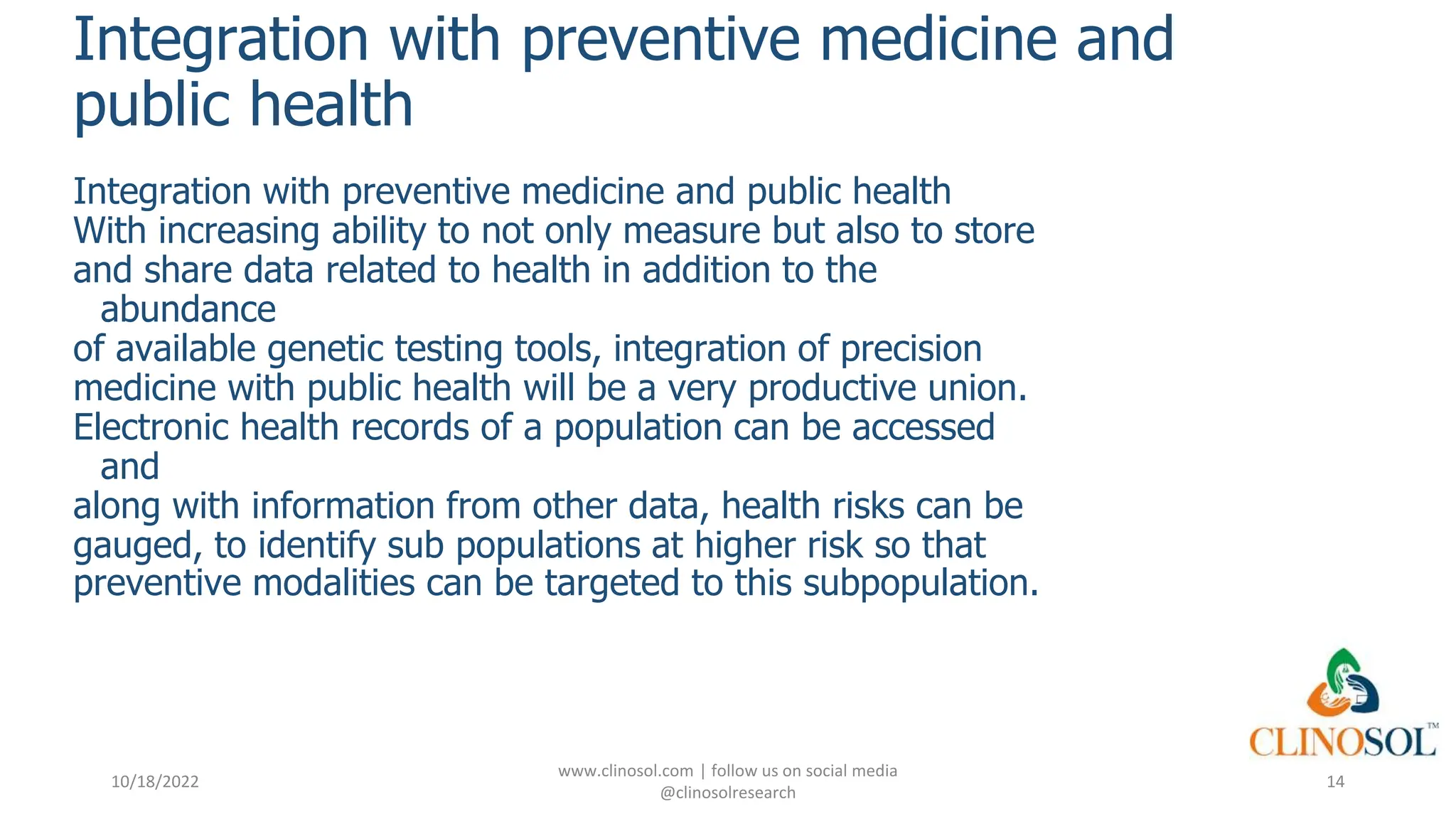 Integration with preventive medicine and public health

Integration with preventive medicine and public health
With increasing ability to not only measure but also to store and share data related to health in addition to the abundance
of available genetic testing tools, integration of precision medicine with public health will be a very productive union.
Electronic health records of a population can be accessed and
along with information from other data, health risks can be gauged, to identify sub populations at higher risk so that preventive modalities can be targeted to this subpopulation.

CLINOSOL™

10/18/2022

www.clinosol.com | follow us on social media
@clinosolresearch

14